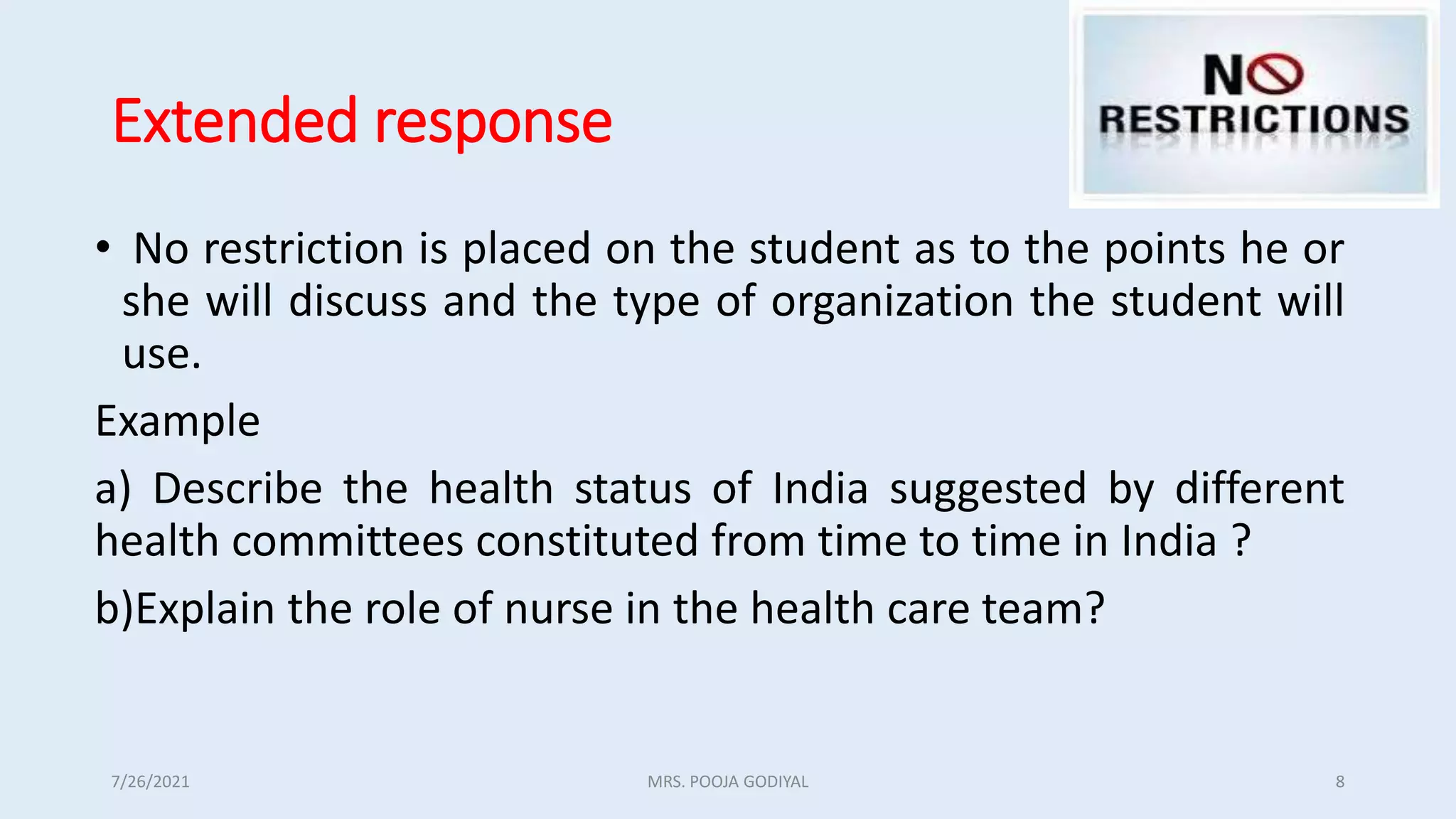 Extended response

NO RESTRICTIONS

• No restriction is placed on the student as to the points he or she will discuss and the type of organization the student will use.

Example

a) Describe the health status of India suggested by different health committees constituted from time to time in India ?

b)Explain the role of nurse in the health care team?

7/26/2021

MRS. POOJA GODIYAL

8